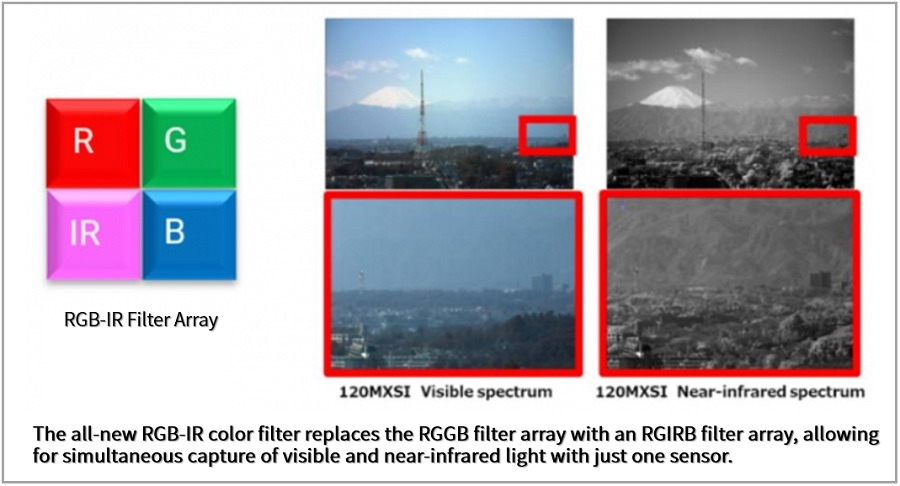 R
G
IR
B

RGB-IR Filter Array

120MXSI Visible spectrum

120MXSI Near-infrared spectrum

The all-new RGB-IR color filter replaces the RGGB filter array with an RGIRB filter array, allowing for simultaneous capture of visible and near-infrared light with just one sensor.